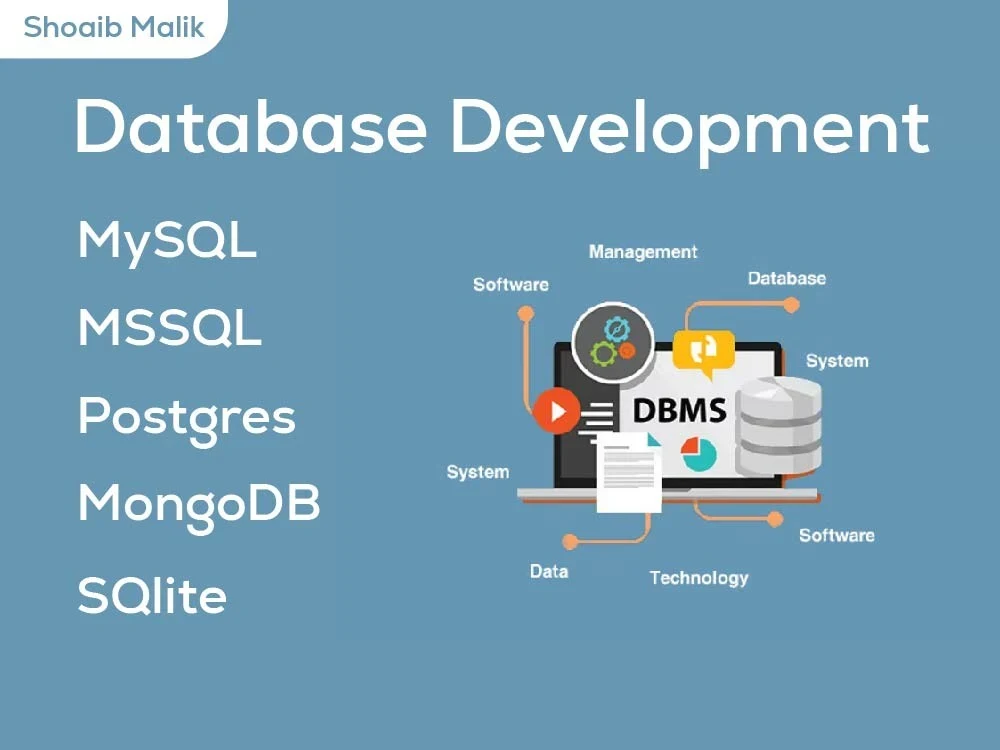 Shoaib Malik

Database Development

MySQL

MSSQL

Postgres

MongoDB

SQlite

Management

Software

Database

System

DBMS

System

Software

Data

Technology